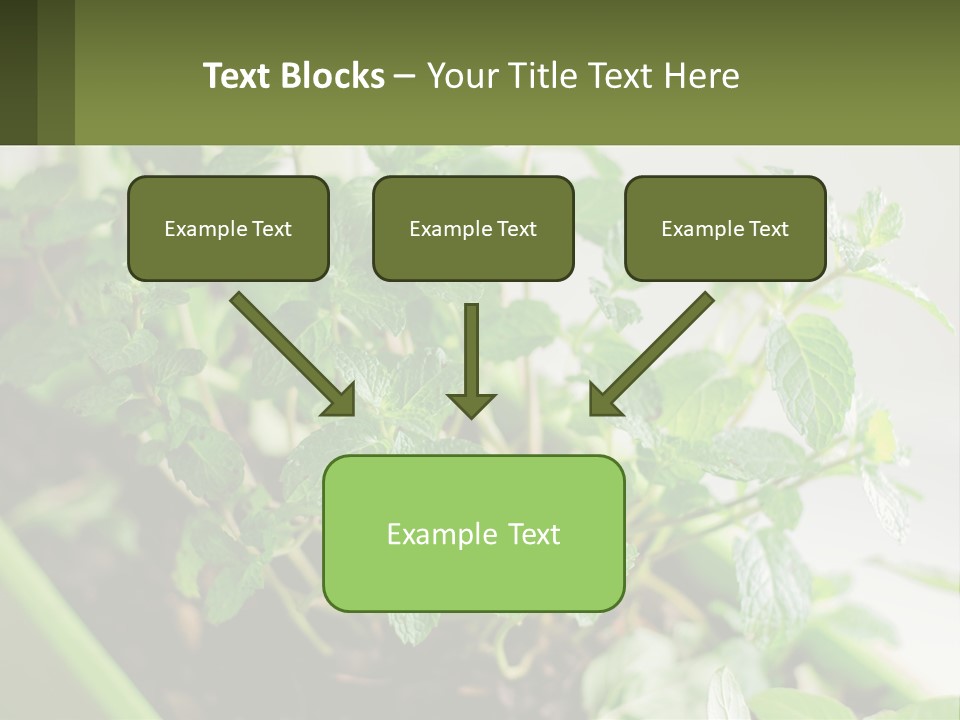 Text Blocks – Your Title Text Here

Example Text

Example Text

Example Text

Example Text